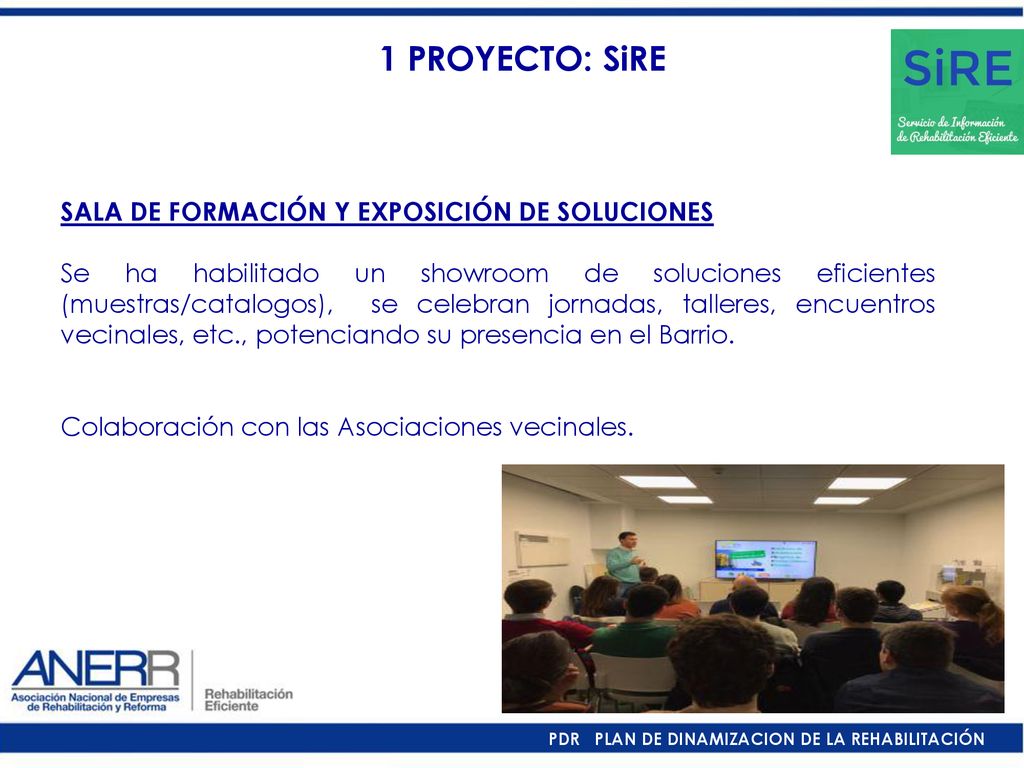 1 PROYECTO: SiRE

SiRE
Servicio de Información de Rehabilitación Eficiente

SALA DE FORMACIÓN Y EXPOSICIÓN DE SOLUCIONES

Se ha habilitado un showroom de soluciones eficientes (muestras/catalogos), se celebran jornadas, talleres, encuentros vecinales, etc., potenciando su presencia en el Barrio.

Colaboración con las Asociaciones vecinales.

ANERR
Asociación Nacional de Empresas de Rehabilitación y Reforma
Rehabilitación Eficiente

PDR PLAN DE DINAMIZACION DE LA REHABILITACIÓN